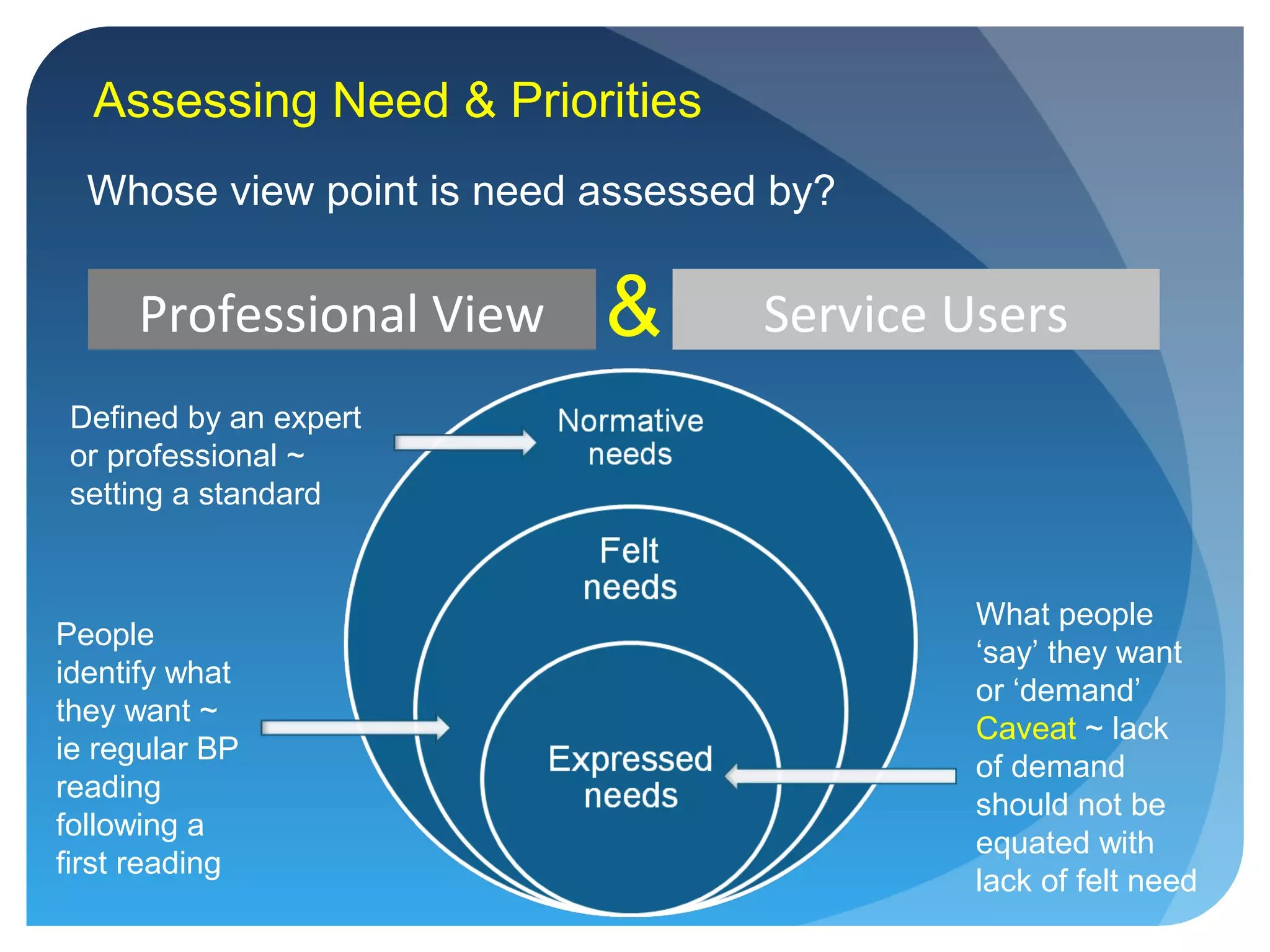 Assessing Need & Priorities

Whose view point is need assessed by?

Professional View & Service Users

Defined by an expert or professional ~ setting a standard

Normative needs

Felt needs

Expressed needs

People identify what they want ~ ie regular BP reading following a first reading

What people ‘say’ they want or ‘demand’ Caveat ~ lack of demand should not be equated with lack of felt need